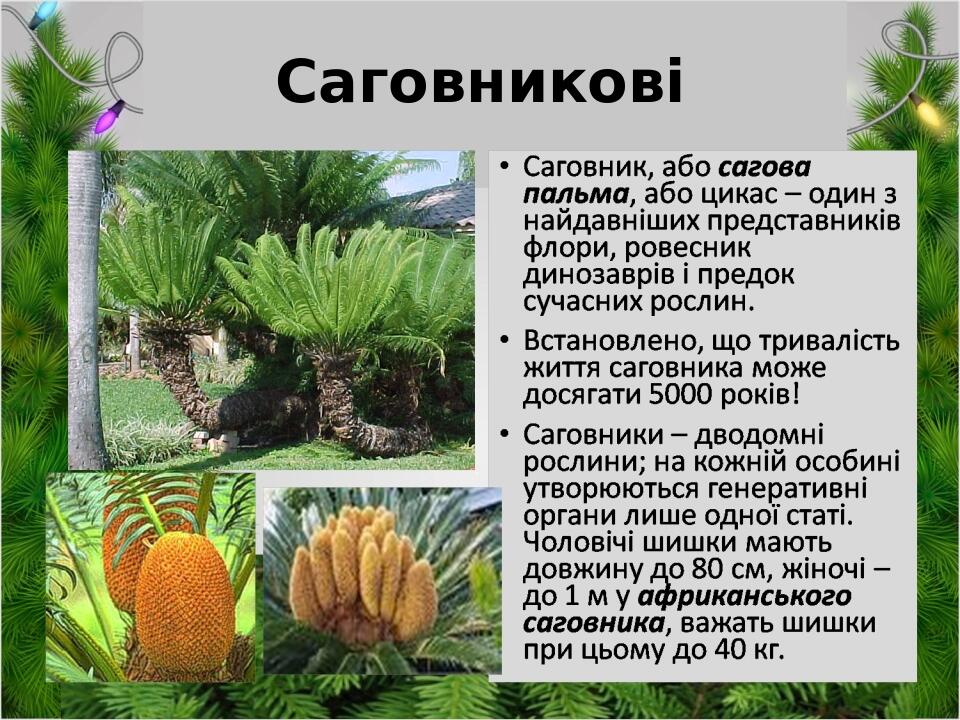 Саговникові

• Саговник, або сагова пальма, або цикас – один з найдавніших представників флори, ровесник динозаврів і предок сучасних рослин.

• Встановлено, що тривалість життя саговника може досягати 5000 років!

• Саговники – дводомні рослини; на кожній особині утворюються генеративні органи лише одної статі. Чоловічі шишки мають довжину до 80 см, жіночі – до 1 м у африканського саговника, важать шишки при цьому до 40 кг.